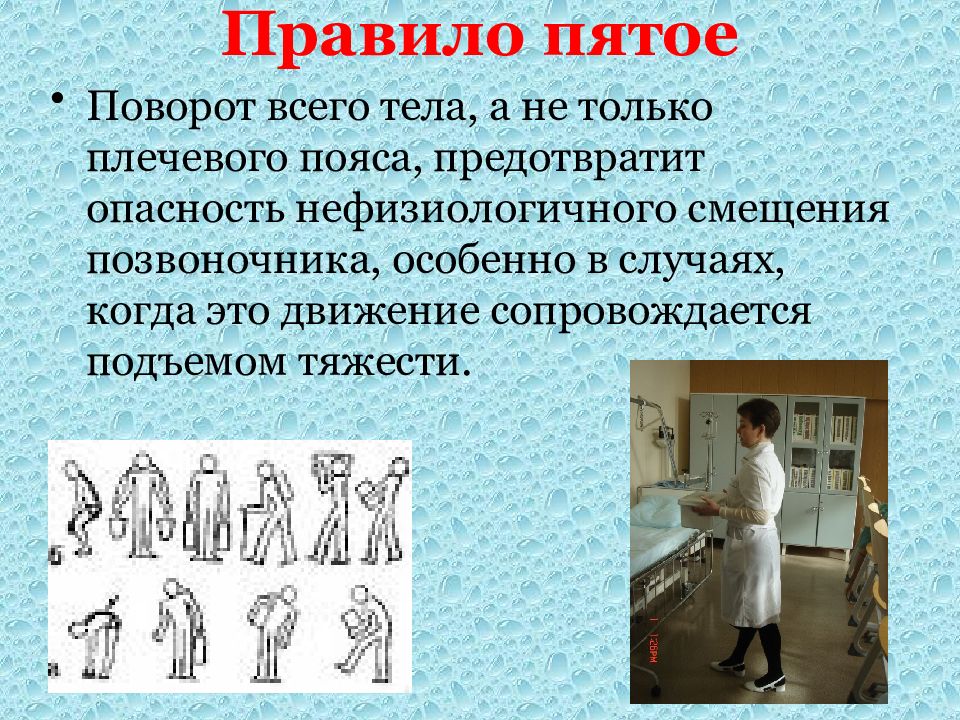 Правило пятое

• Поворот всего тела, а не только плечевого пояса, предотвратит опасность нефизиологичного смещения позвоночника, особенно в случаях, когда это движение сопровождается подъемом тяжести.